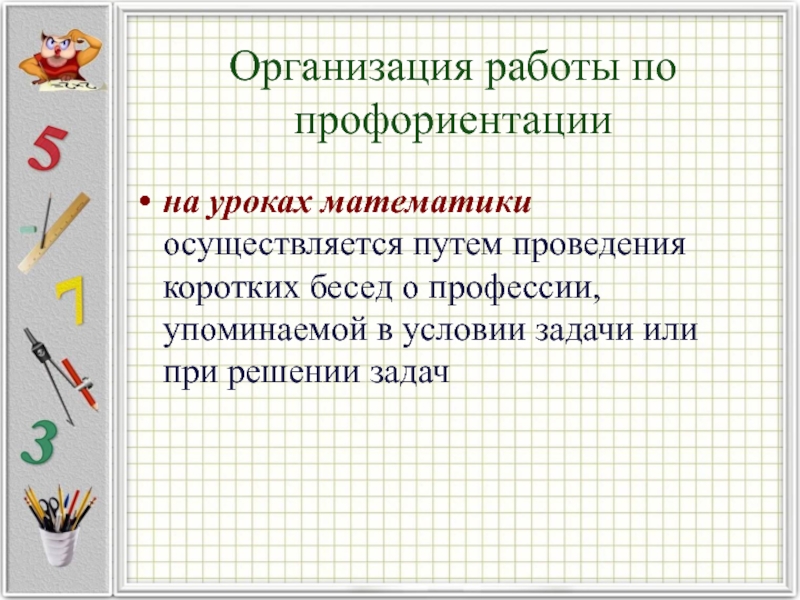 5
7
3

Организация работы по профориентации

• на уроках математики осуществляется путем проведения коротких бесед о профессии, упоминаемой в условии задачи или при решении задач